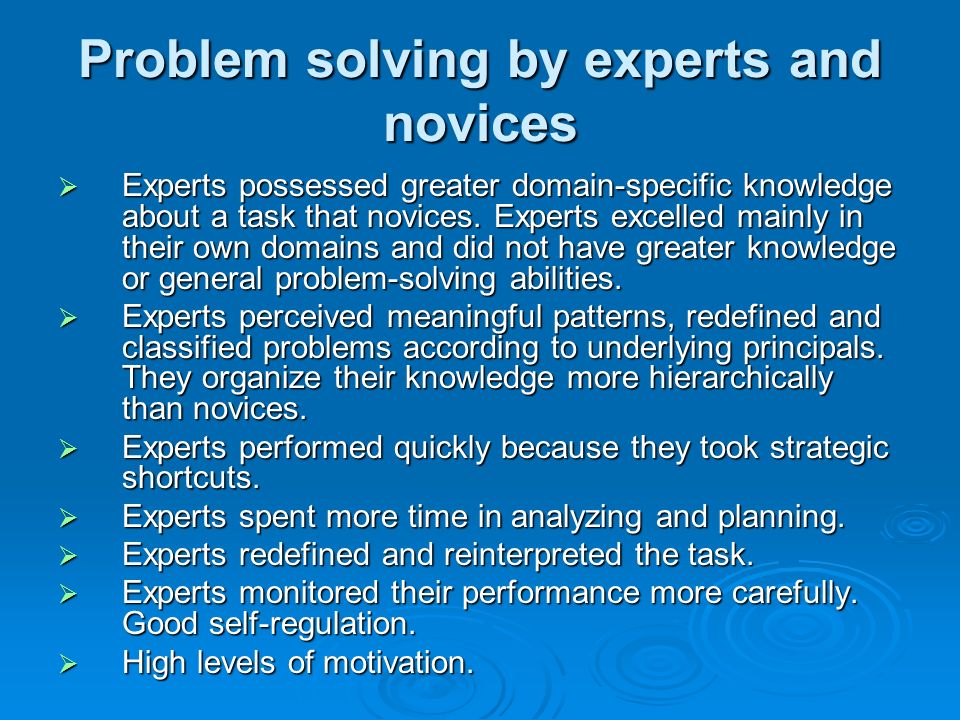 Problem solving by experts and novices

➢ Experts possessed greater domain-specific knowledge about a task that novices. Experts excelled mainly in their own domains and did not have greater knowledge or general problem-solving abilities.

➢ Experts perceived meaningful patterns, redefined and classified problems according to underlying principals. They organize their knowledge more hierarchically than novices.

➢ Experts performed quickly because they took strategic shortcuts.

➢ Experts spent more time in analyzing and planning.

➢ Experts redefined and reinterpreted the task.

➢ Experts monitored their performance more carefully. Good self-regulation.

➢ High levels of motivation.